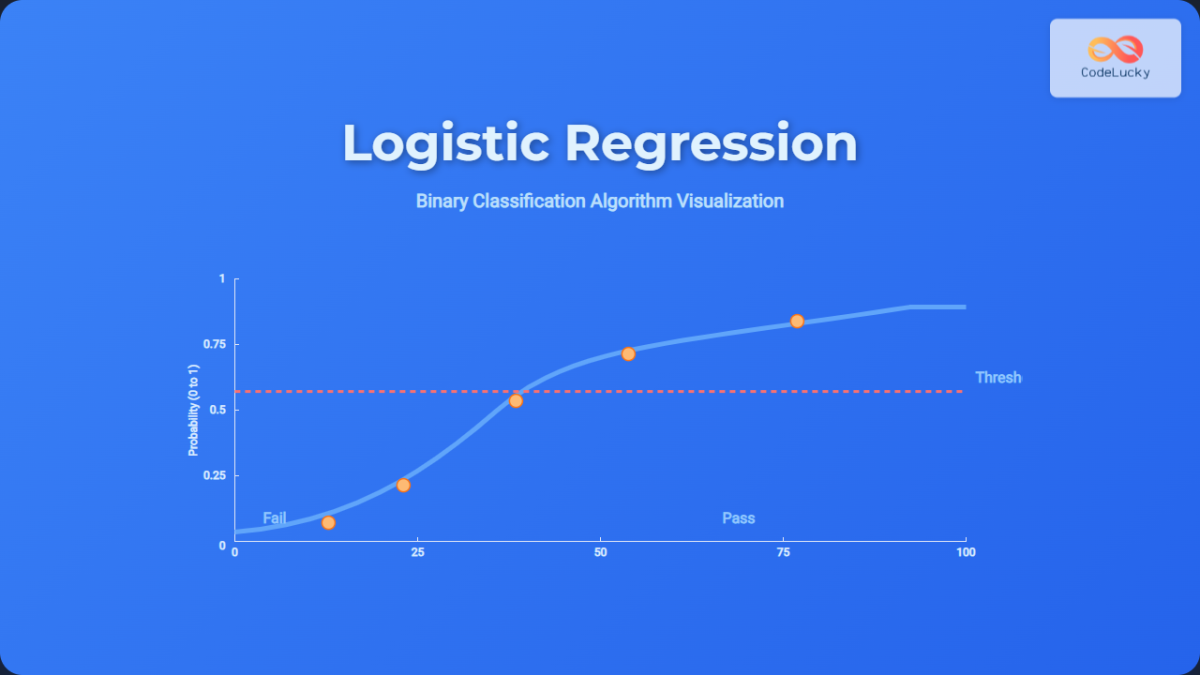 CodeLucky

Logistic Regression

Binary Classification Algorithm Visualization

1
0.75
0.5
0.25
0

Probability (0 to 1)

Thresh

Fail

Pass

0
25
50
75
100